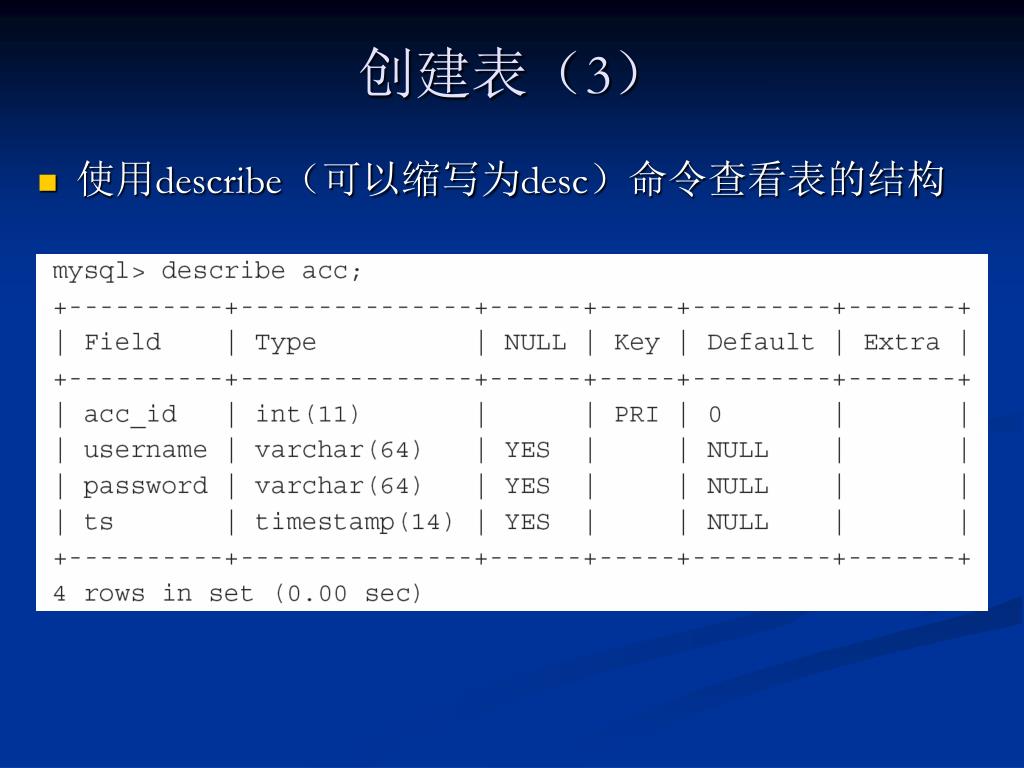 创建表（3）

使用describe（可以缩写为desc）命令查看表的结构

mysql> describe acc;

| Field | Type | NULL | Key | Default | Extra |
|---|---|---|---|---|---|
| acc_id | int(11) | | PRI | 0 | |
| username | varchar(64) | YES | | NULL | |
| password | varchar(64) | YES | | NULL | |
| ts | timestamp(14) | YES | | NULL | |

4 rows in set (0.00 sec)